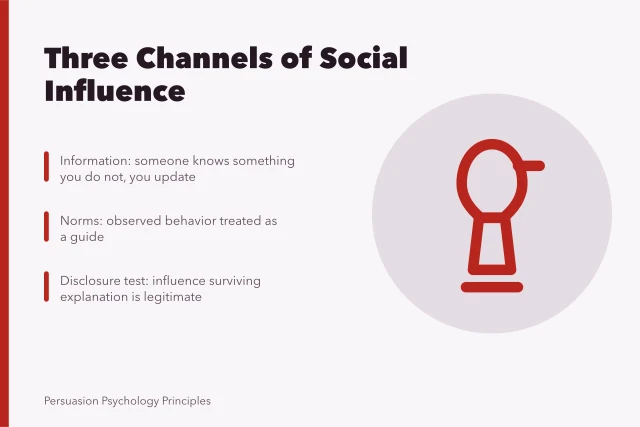 Three Channels of Social Influence

Information: someone knows something you do not, you update

Norms: observed behavior treated as a guide

Disclosure test: influence surviving explanation is legitimate

Persuasion Psychology Principles